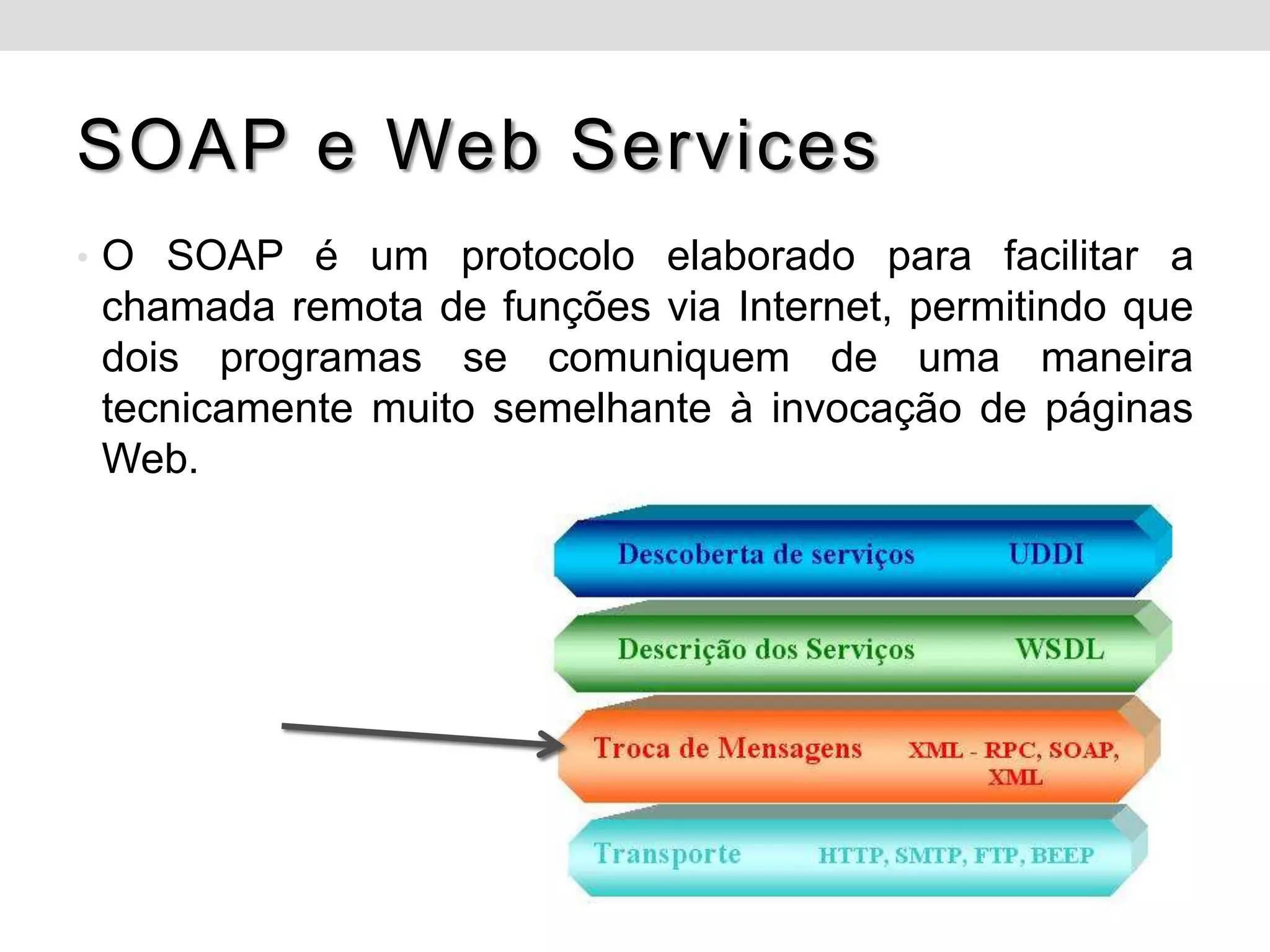 SOAP e Web Services

• O SOAP é um protocolo elaborado para facilitar a chamada remota de funções via Internet, permitindo que dois programas se comuniquem de uma maneira tecnicamente muito semelhante à invocação de páginas Web.

Descoberta de serviços UDDI

Descrição dos Serviços WSDL

Troca de Mensagens XML - RPC, SOAP, XML

Transporte HTTP, SMTP, FTP, BEEP